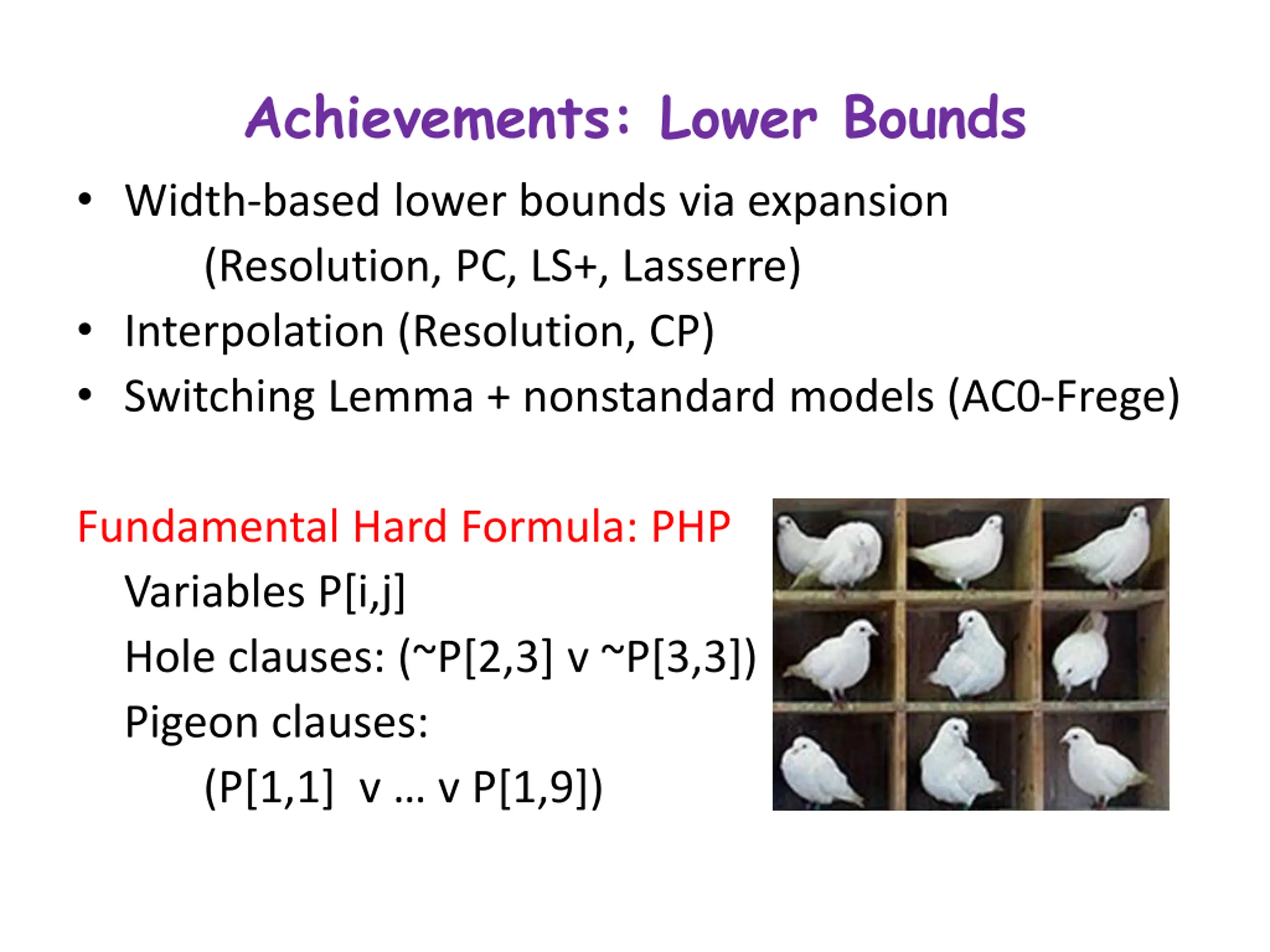 Achievements: Lower Bounds

• Width-based lower bounds via expansion
(Resolution, PC, LS+, Lasserre)
• Interpolation (Resolution, CP)
• Switching Lemma + nonstandard models (AC0-Frege)

Fundamental Hard Formula: PHP
Variables P[i,j]
Hole clauses: (~P[2,3] v ~P[3,3])
Pigeon clauses:
(P[1,1] v … v P[1,9])